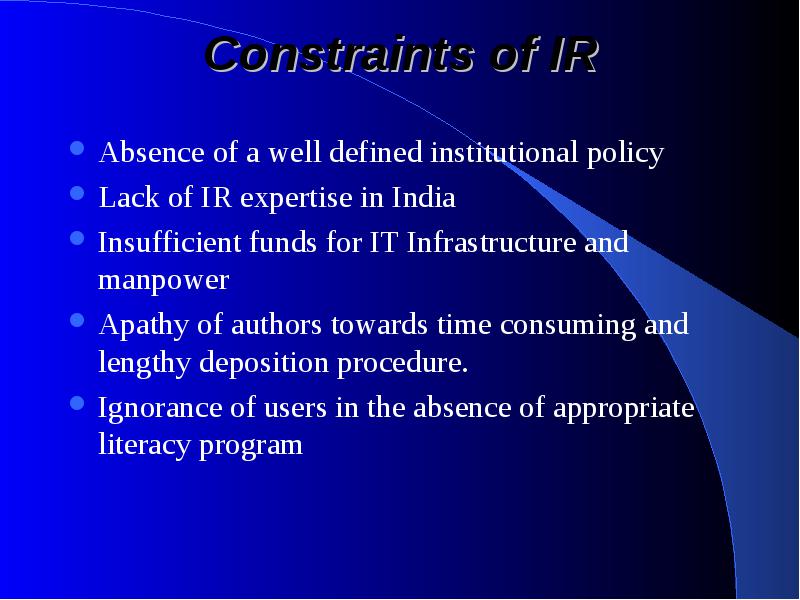 Constraints of IR

- Absence of a well defined institutional policy
- Lack of IR expertise in India
- Insufficient funds for IT Infrastructure and manpower
- Apathy of authors towards time consuming and lengthy deposition procedure.
- Ignorance of users in the absence of appropriate literacy program